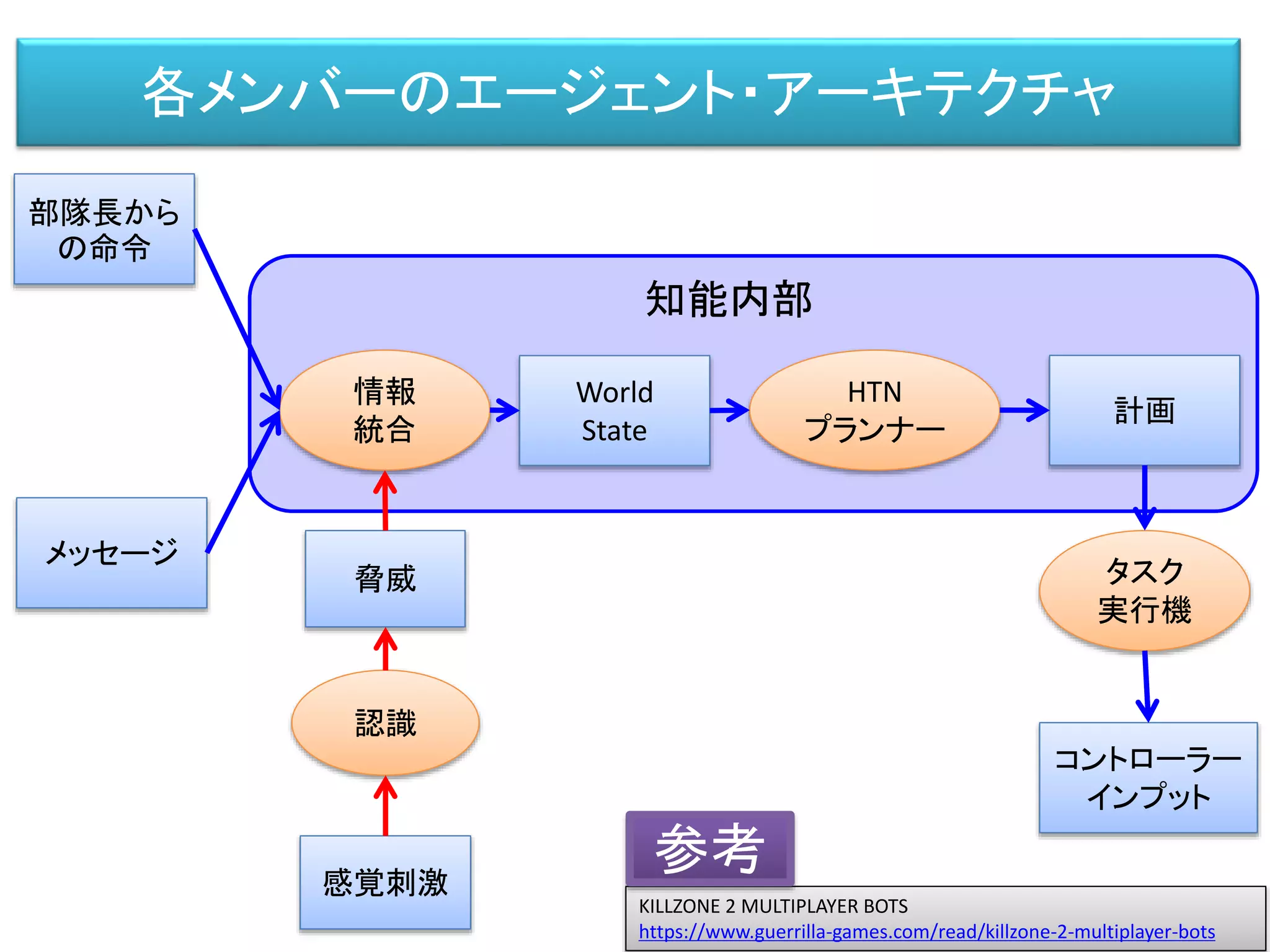 各メンバーのエージェント・アーキテクチャ

部隊長からの命令

知能内部

情報統合

World State

HTN プランナー

計画

メッセージ

脅威

タスク実行機

認識

コントローラーインプット

感覚刺激

参考

KILLZONE 2 MULTIPLAYER BOTS
https://www.guerrilla-games.com/read/killzone-2-multiplayer-bots